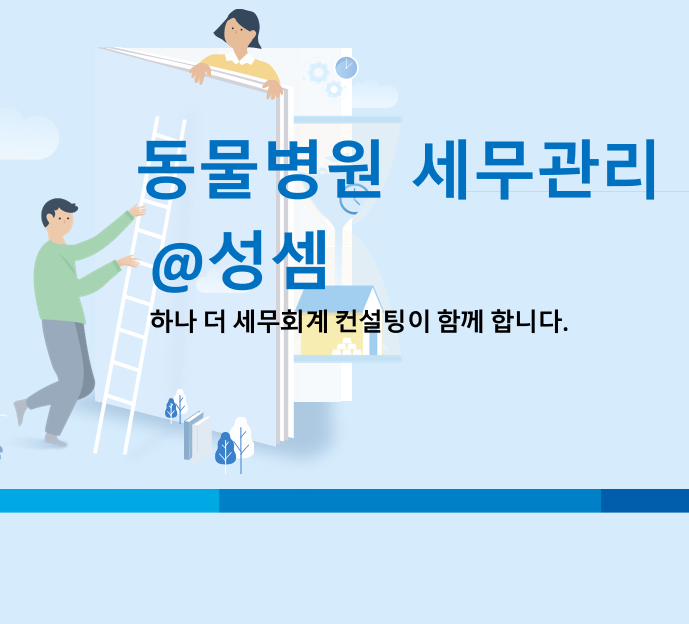 동물병원 세무관리
@성셈

하나 더 세무회계 컨설팅이 함께 합니다.